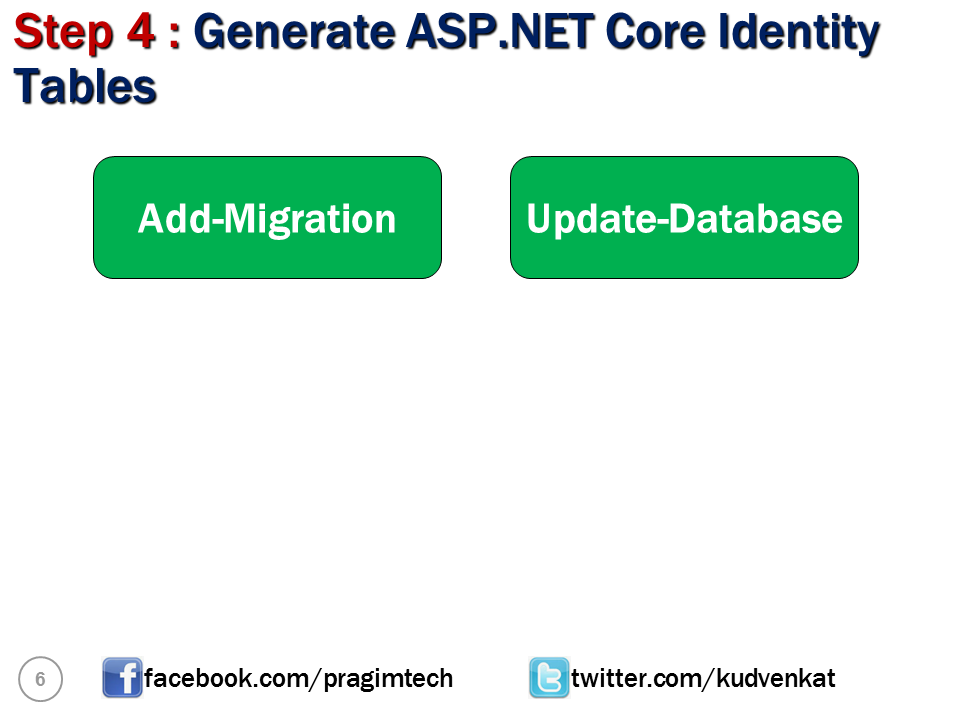 Step 4 : Generate ASP.NET Core Identity Tables

Add-Migration

Update-Database

6

facebook.com/pragimtech

twitter.com/kudvenkat